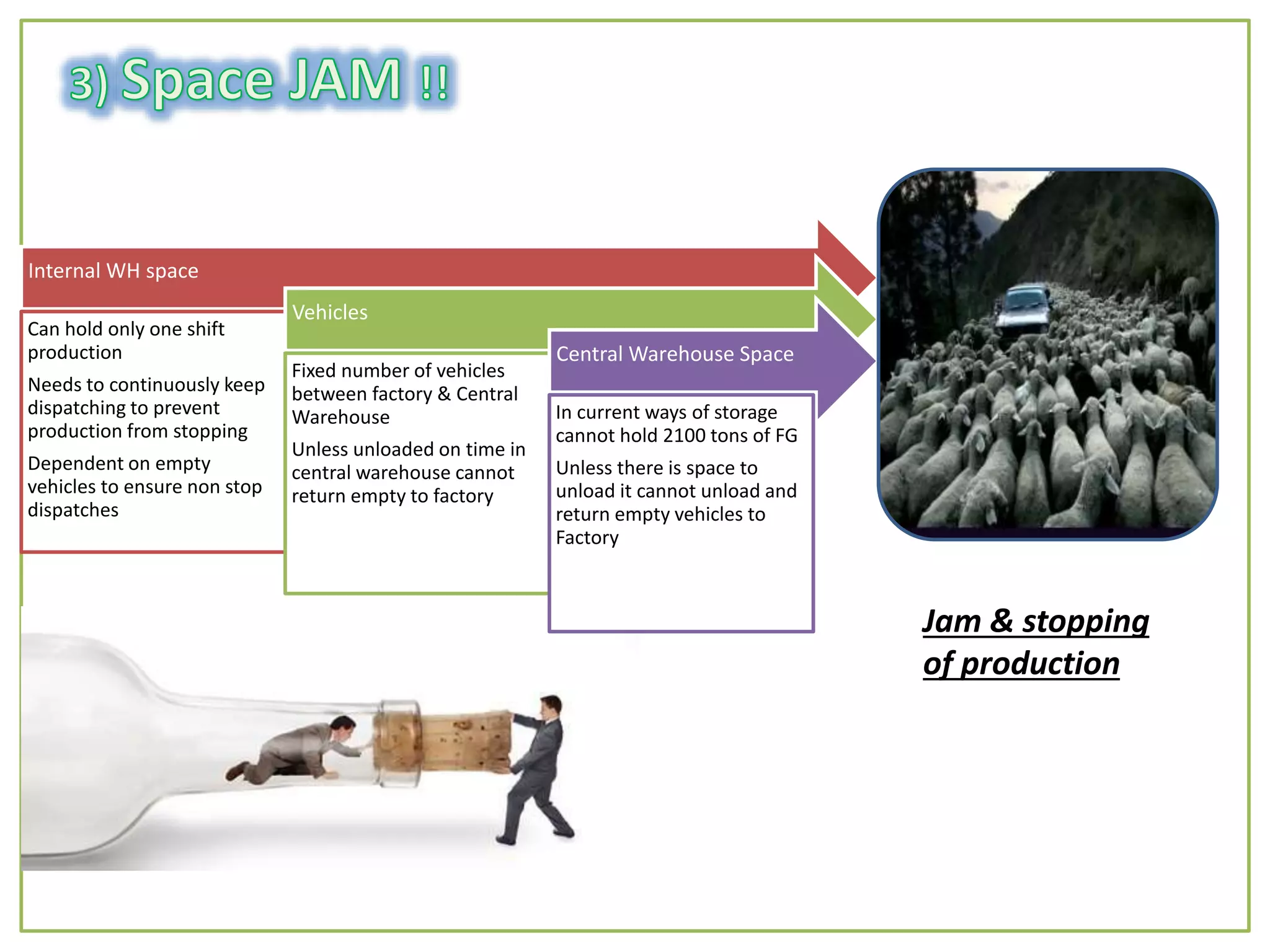 3) Space JAM !!

Internal WH space

Can hold only one shift production

Needs to continuously keep dispatching to prevent production from stopping

Dependent on empty vehicles to ensure non stop dispatches

Vehicles

Fixed number of vehicles between factory & Central Warehouse

Unless unloaded on time in central warehouse cannot return empty to factory

Central Warehouse Space

In current ways of storage cannot hold 2100 tons of FG

Unless there is space to unload it cannot unload and return empty vehicles to Factory

Jam & stopping of production